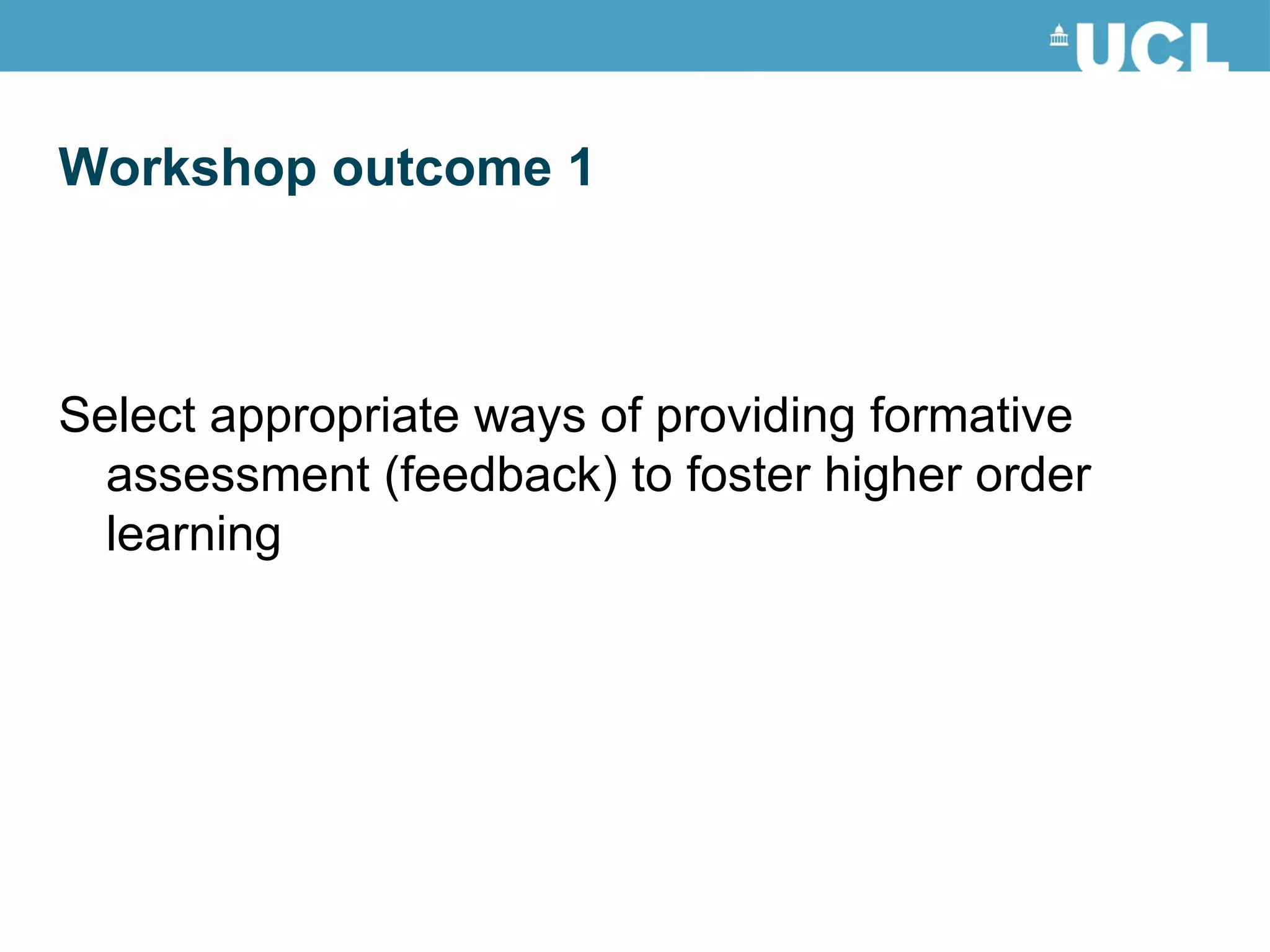 UCL

Workshop outcome 1

Select appropriate ways of providing formative assessment (feedback) to foster higher order learning